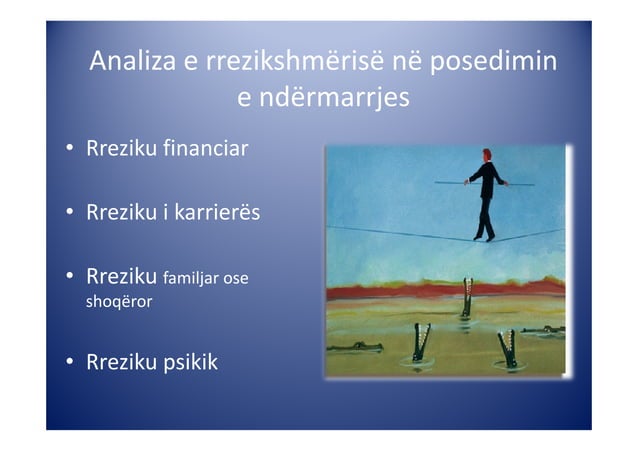 Analiza e rrezikshmërisë në posedimin e ndërmarrjes

• Rreziku financiar

• Rreziku i karrierës

• Rreziku familjar ose shoqëror

• Rreziku psikik